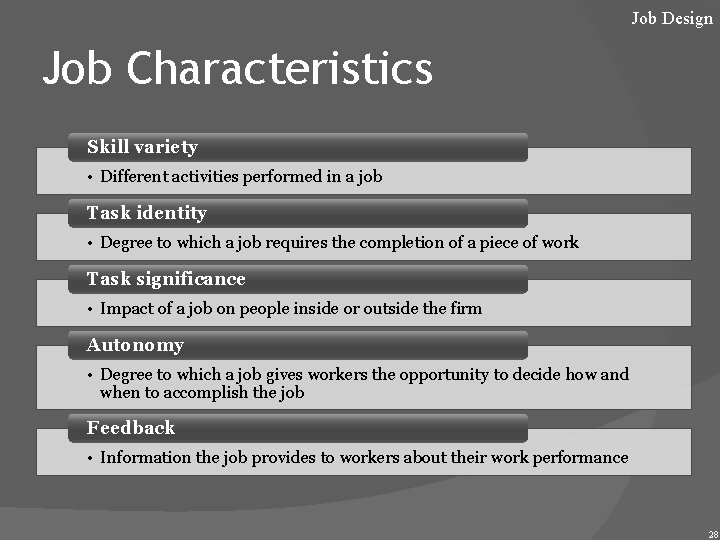 Job Design

Job Characteristics

Skill variety

• Different activities performed in a job

Task identity

• Degree to which a job requires the completion of a piece of work

Task significance

• Impact of a job on people inside or outside the firm

Autonomy

• Degree to which a job gives workers the opportunity to decide how and when to accomplish the job

Feedback

• Information the job provides to workers about their work performance

28